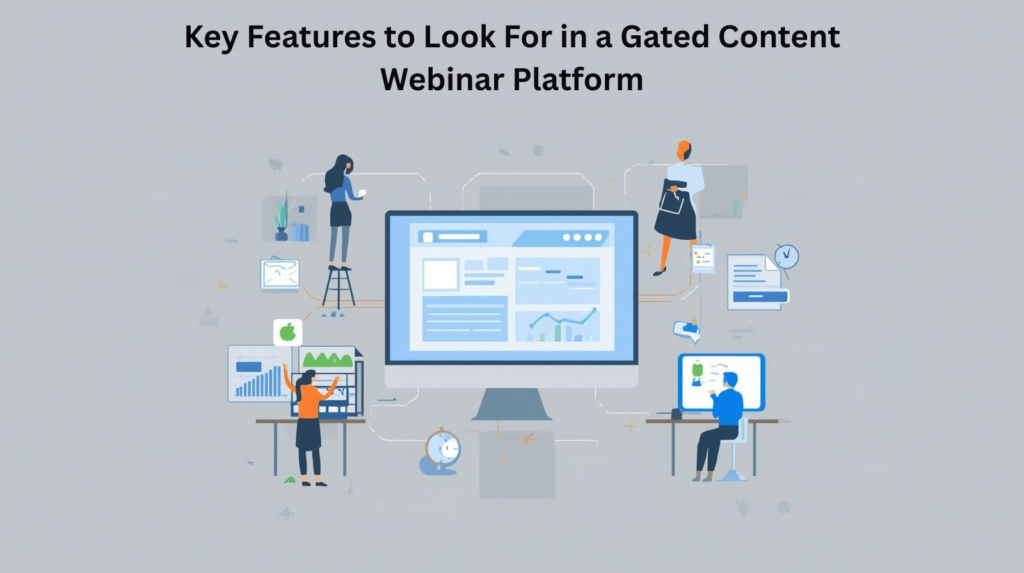 Key Features to Look For in a Gated Content Webinar Platform